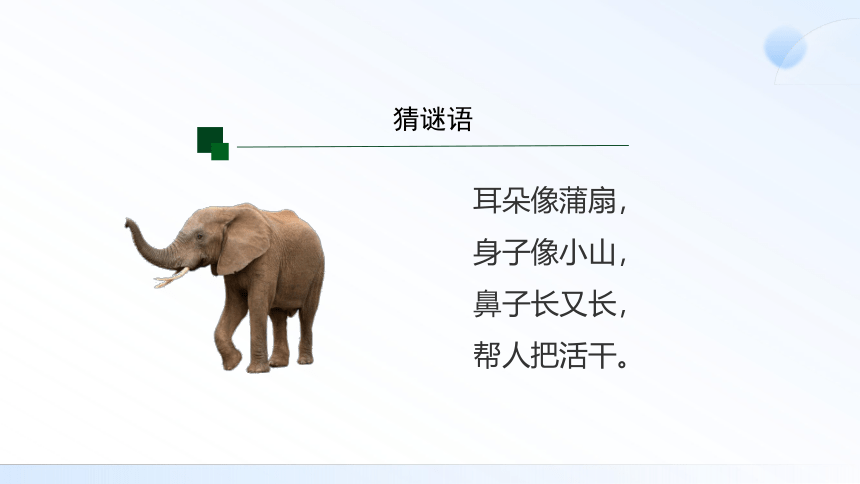 猜谜语

耳朵像蒲扇，
身子像小山，
鼻子长又长，
帮人把活干。